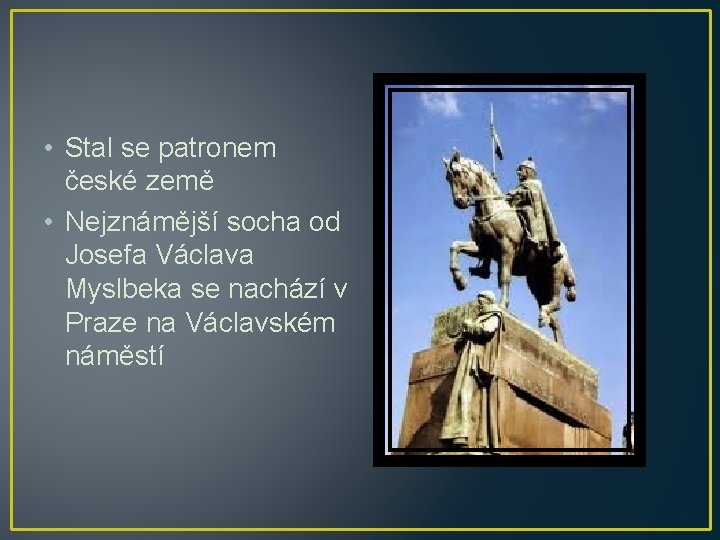 • Stal se patronem české země
• Nejznámější socha od Josefa Václava Myslbeka se nachází v Praze na Václavském náměstí